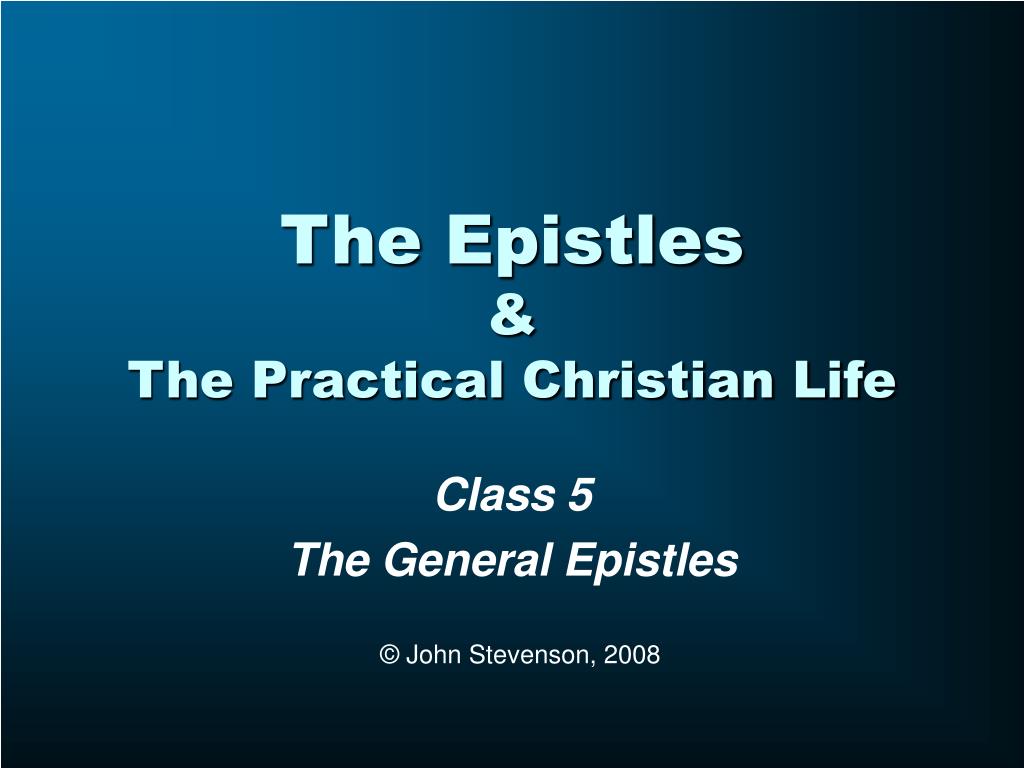 The Epistles
&
The Practical Christian Life

Class 5
The General Epistles

© John Stevenson, 2008